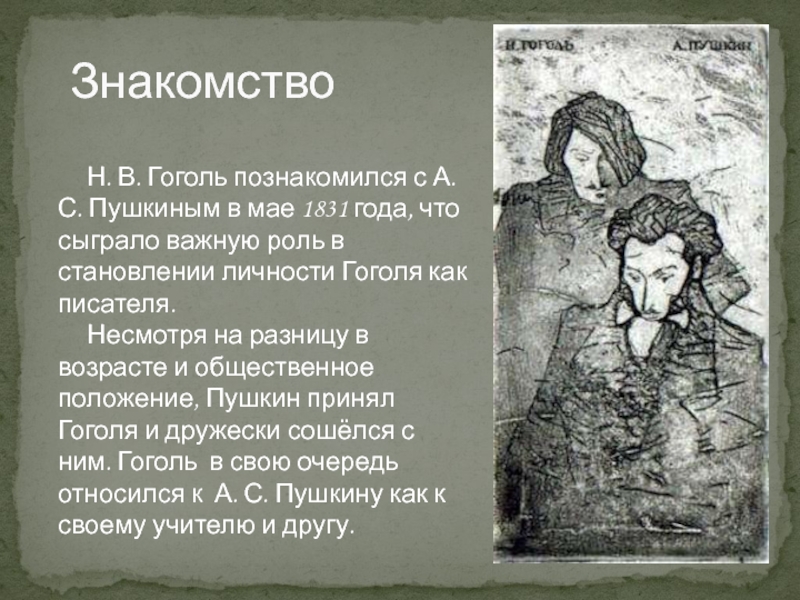 Знакомство

Н. В. Гоголь познакомился с А. С. Пушкиным в мае 1831 года, что сыграло важную роль в становлении личности Гоголя как писателя.

Несмотря на разницу в возрасте и общественное положение, Пушкин принял Гоголя и дружески сошёлся с ним. Гоголь в свою очередь относился к А. С. Пушкину как к своему учителю и другу.

Н. ГОГОЛЬ

А. ПУШКИН